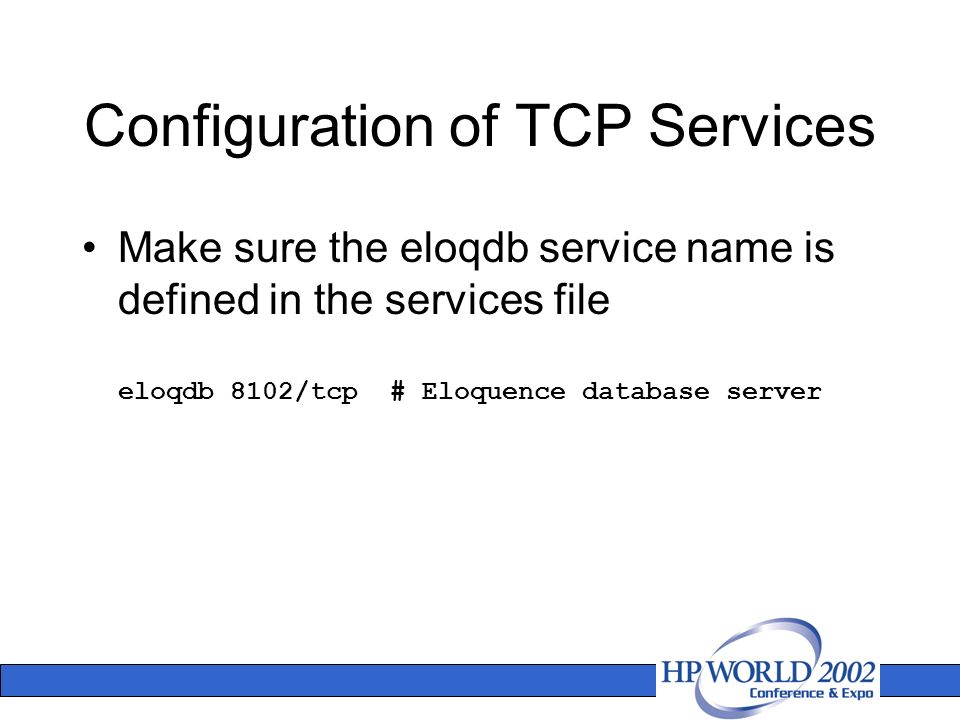 Configuration of TCP Services

• Make sure the eloqdb service name is defined in the services file

eloqdb 8102/tcp # Eloquence database server

HP WORLD 2002
Conference & Expo